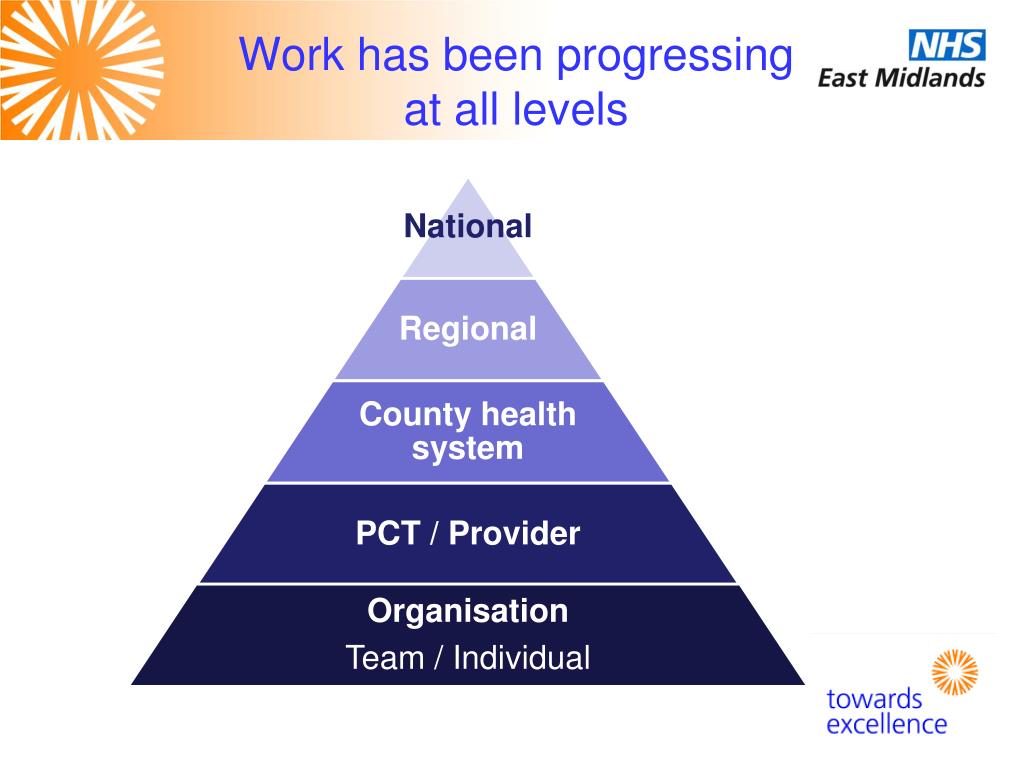 Work has been progressing at all levels

NHS
East Midlands

National

Regional

County health system

PCT / Provider

Organisation
Team / Individual

towards excellence